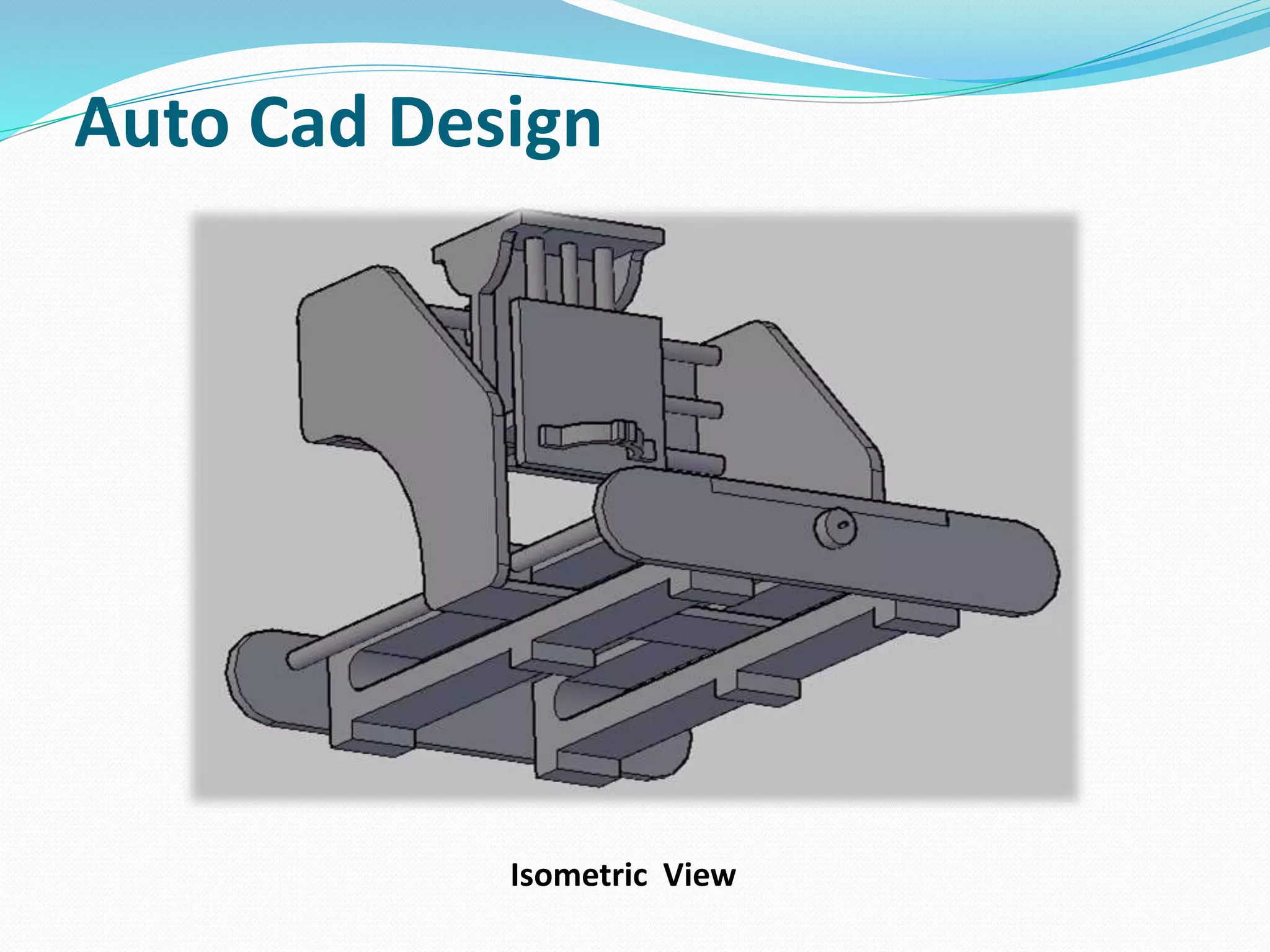 Auto Cad Design

Isometric View